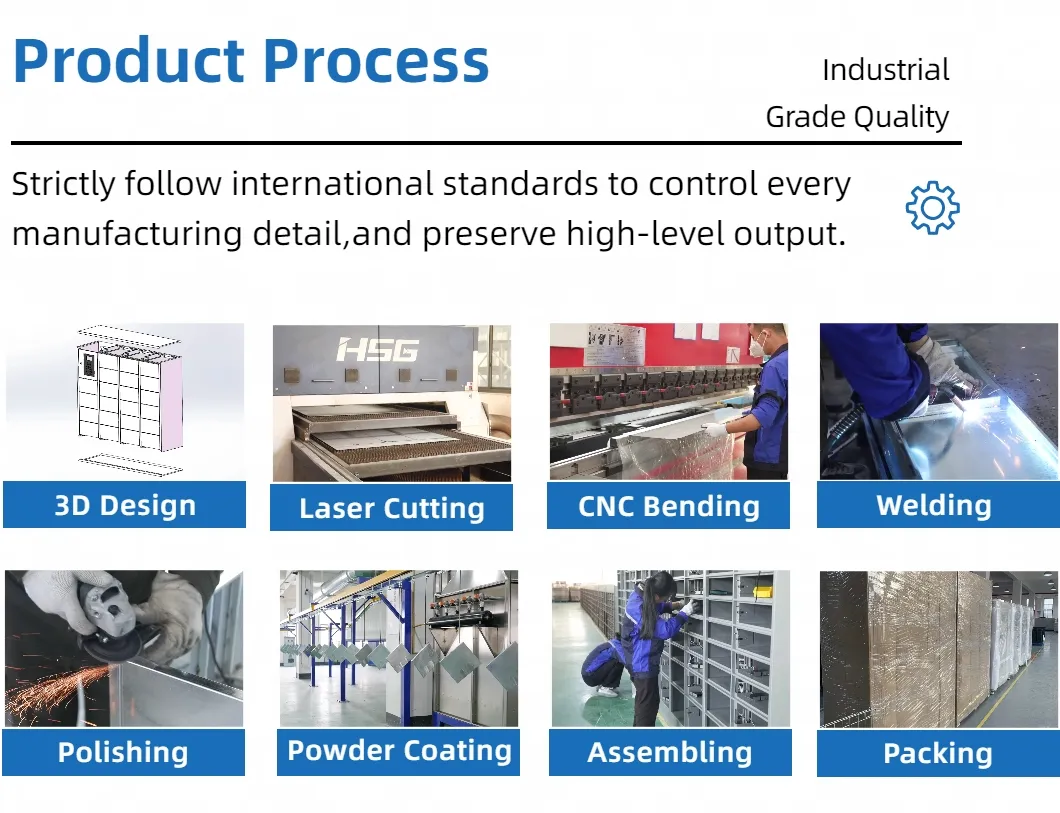 Product Process

Industrial
Grade Quality

Strictly follow international standards to control every manufacturing detail,and preserve high-level output.

HSG

3D Design

Laser Cutting

CNC Bending

Welding

Polishing

Powder Coating

Assembling

Packing